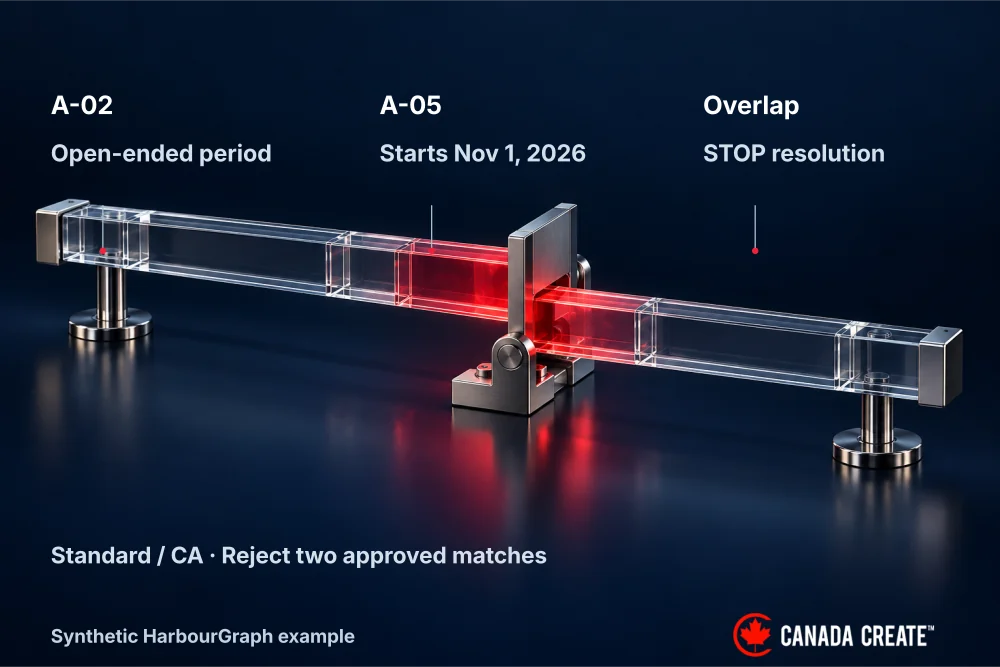 A-02

Open-ended period

A-05

Starts Nov 1, 2026

Overlap

STOP resolution

Standard / CA · Reject two approved matches

Synthetic HarbourGraph example

CANADA CREATE™